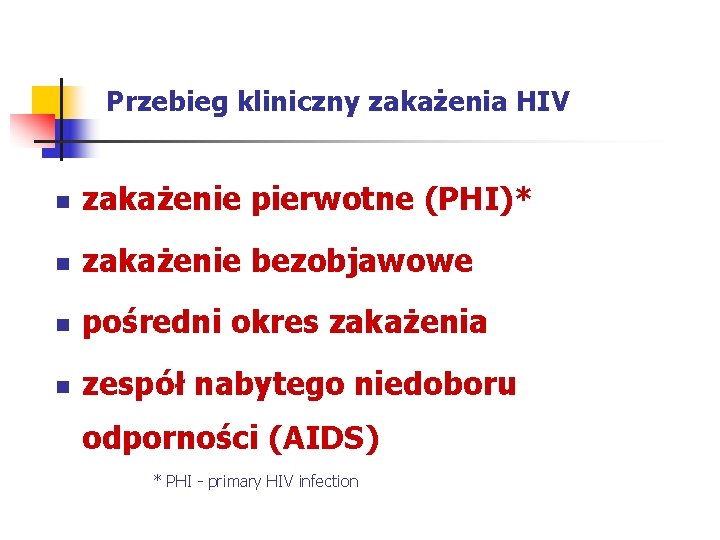 Przebieg kliniczny zakażenia HIV

- zakażenie pierwotne (PHI)*
- zakażenie bezobjawowe
- pośredni okres zakażenia
- zespół nabytego niedoboru odporności (AIDS)

* PHI - primary HIV infection